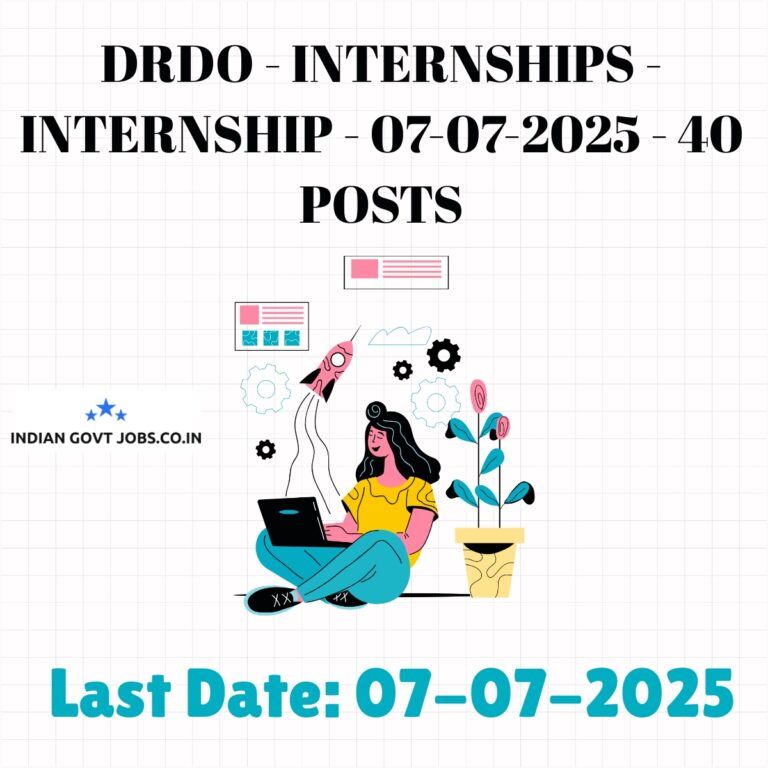 DRDO - INTERNSHIPS - INTERNSHIP - 07-07-2025 - 40 POSTS

INDIAN GOVT JOBS.CO.IN

Last Date: 07-07-2025